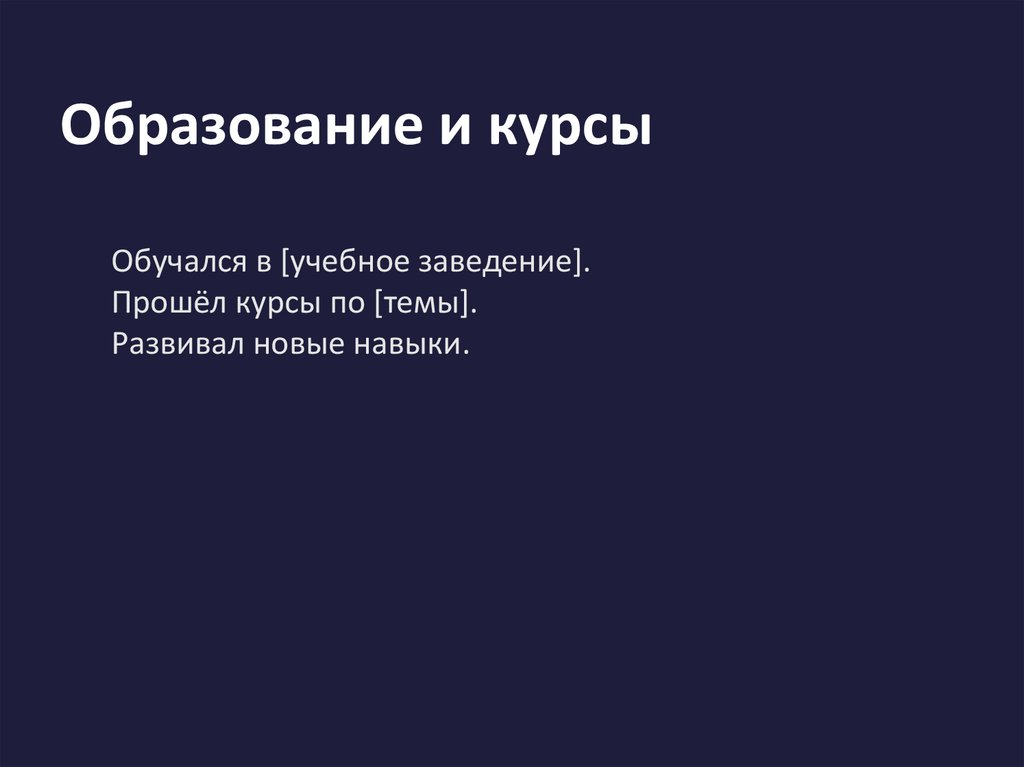 Образование и курсы

Обучался в [учебное заведение].
Прошёл курсы по [темы].
Развивал новые навыки.